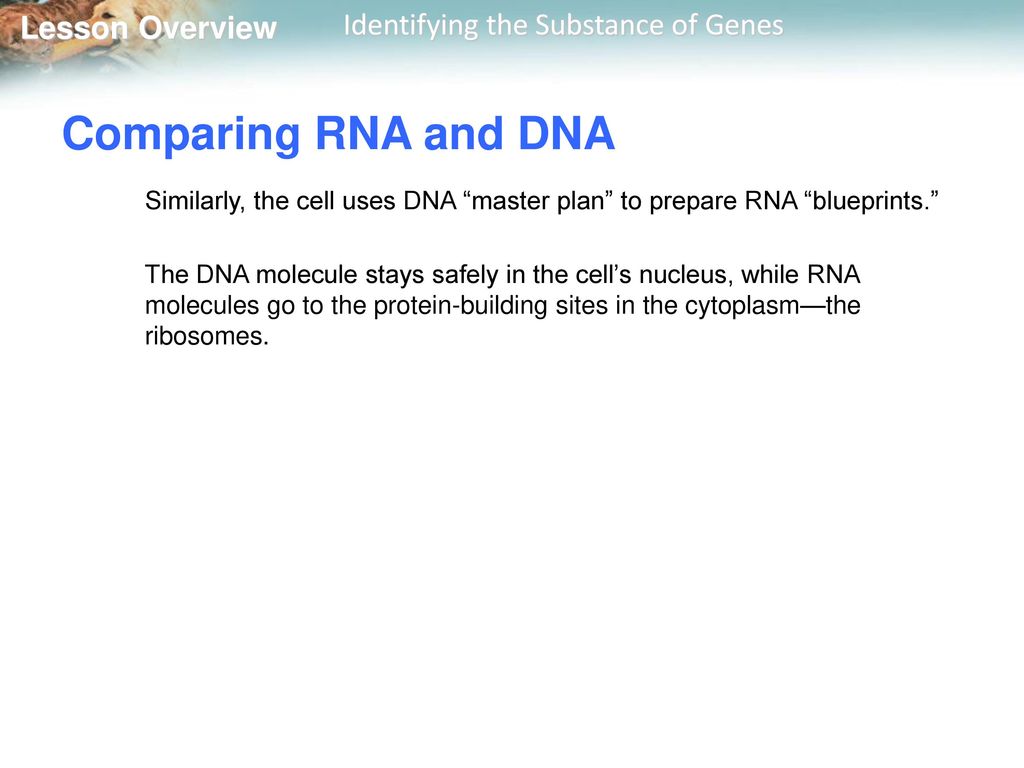 Lesson Overview

Identifying the Substance of Genes

Comparing RNA and DNA

Similarly, the cell uses DNA “master plan” to prepare RNA “blueprints.”

The DNA molecule stays safely in the cell’s nucleus, while RNA molecules go to the protein-building sites in the cytoplasm—the ribosomes.